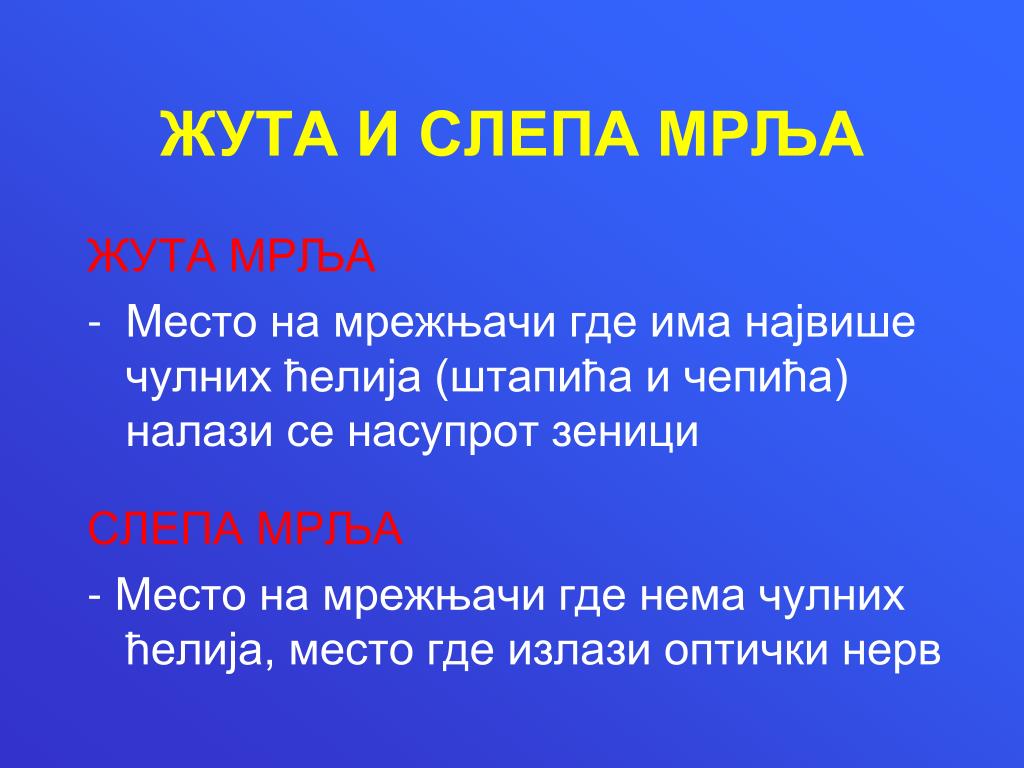 ЖУТА И СЛЕПА МРЉА

ЖУТА МРЉА

- Место на мрежњачи где има највише чулних ћелија (штапића и чепића) налази се насупрот зеници

СЛЕПА МРЉА

- Место на мрежњачи где нема чулних ћелија, место где излази оптички нерв